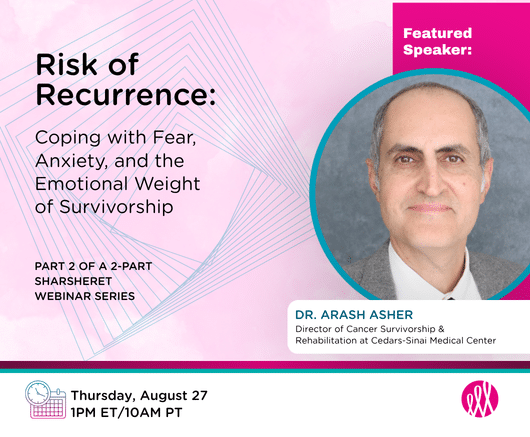 Risk of Recurrence:

Coping with Fear, Anxiety, and the Emotional Weight of Survivorship

PART 2 OF A 2-PART SHARSHERET WEBINAR SERIES

Featured Speaker:

DR. ARASH ASHER
Director of Cancer Survivorship & Rehabilitation at Cedars-Sinai Medical Center

Thursday, August 27
1PM ET/10AM PT